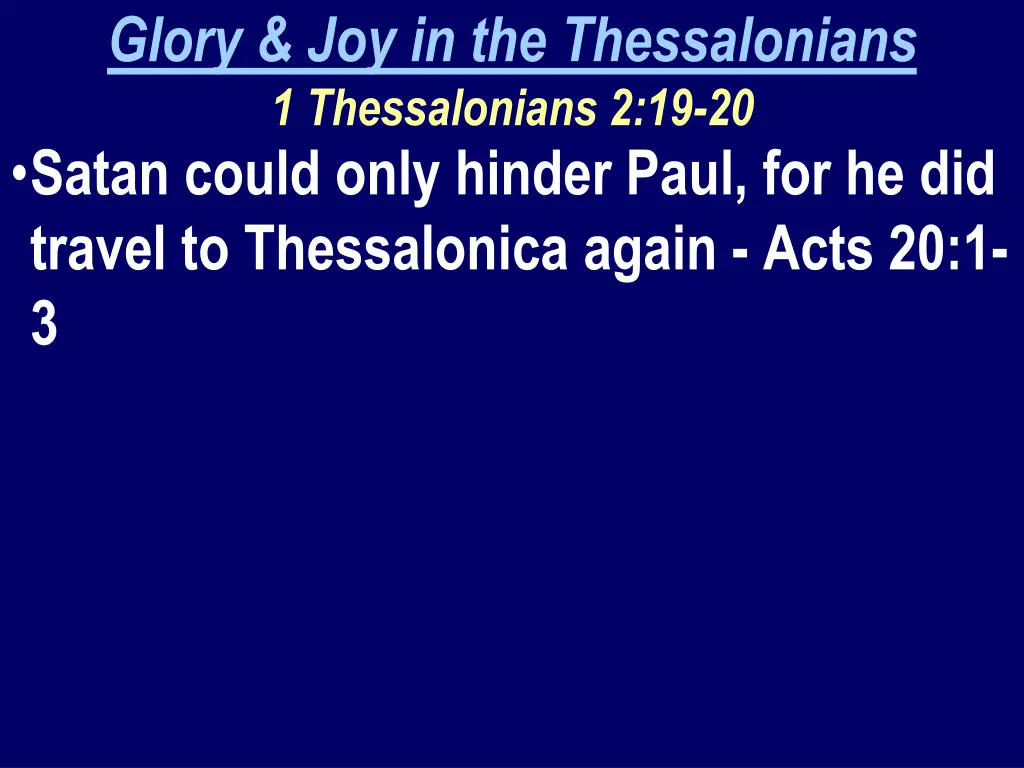 Glory & Joy in the Thessalonians
1 Thessalonians 2:19-20

•Satan could only hinder Paul, for he did travel to Thessalonica again - Acts 20:1-3